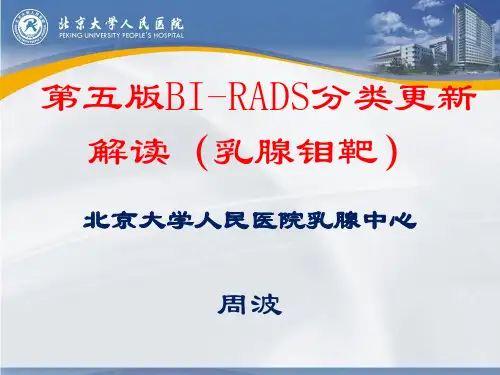 北京大学人民医院
PEKING UNIVERSITY PEOPLE'S HOSPITAL

第五版BI-RADS分类更新解读（乳腺钼靶）

北京大学人民医院乳腺中心

周波